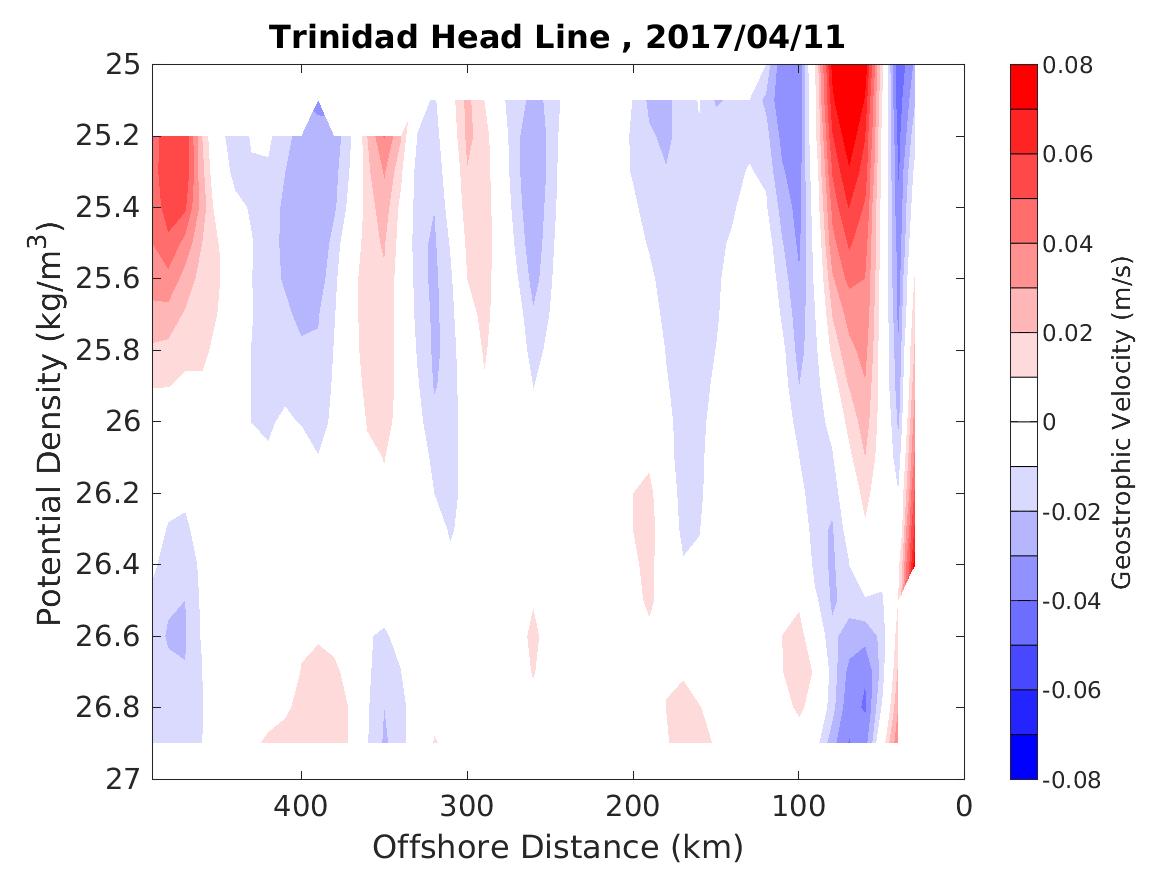 Trinidad Head Line , 2017/04/11

Potential Density (kg/m$^3$)

25
25.2
25.4
25.6
25.8
26
26.2
26.4
26.6
26.8
27

400
300
200
100
0

Offshore Distance (km)

0.08
0.06
0.04
0.02
0
-0.02
-0.04
-0.06
-0.08

Geostrophic Velocity (m/s)